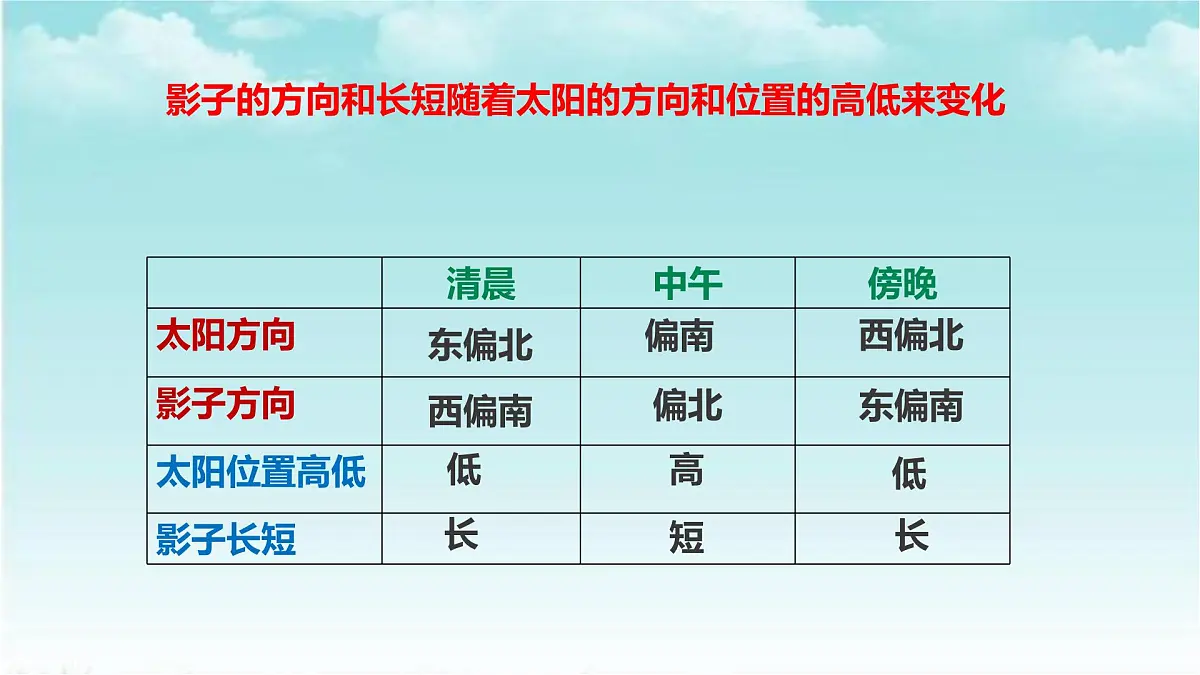 影子的方向和长短随着太阳的方向和位置的高低来变化

|  | 清晨 | 中午 | 傍晚 |
|---|---|---|---|
| 太阳方向 | 东偏北 | 偏南 | 西偏北 |
| 影子方向 | 西偏南 | 偏北 | 东偏南 |
| 太阳位置高低 | 低 | 高 | 低 |
| 影子长短 | 长 | 短 | 长 |